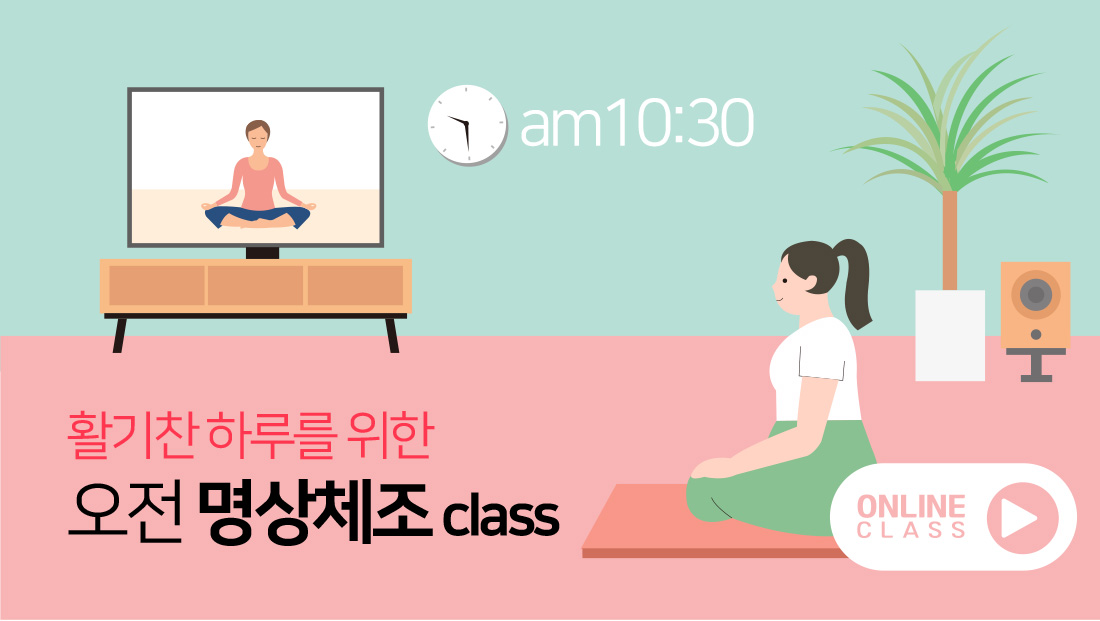 am10:30

활기찬 하루를 위한
오전 명상체조 class

ONLINE
CLASS